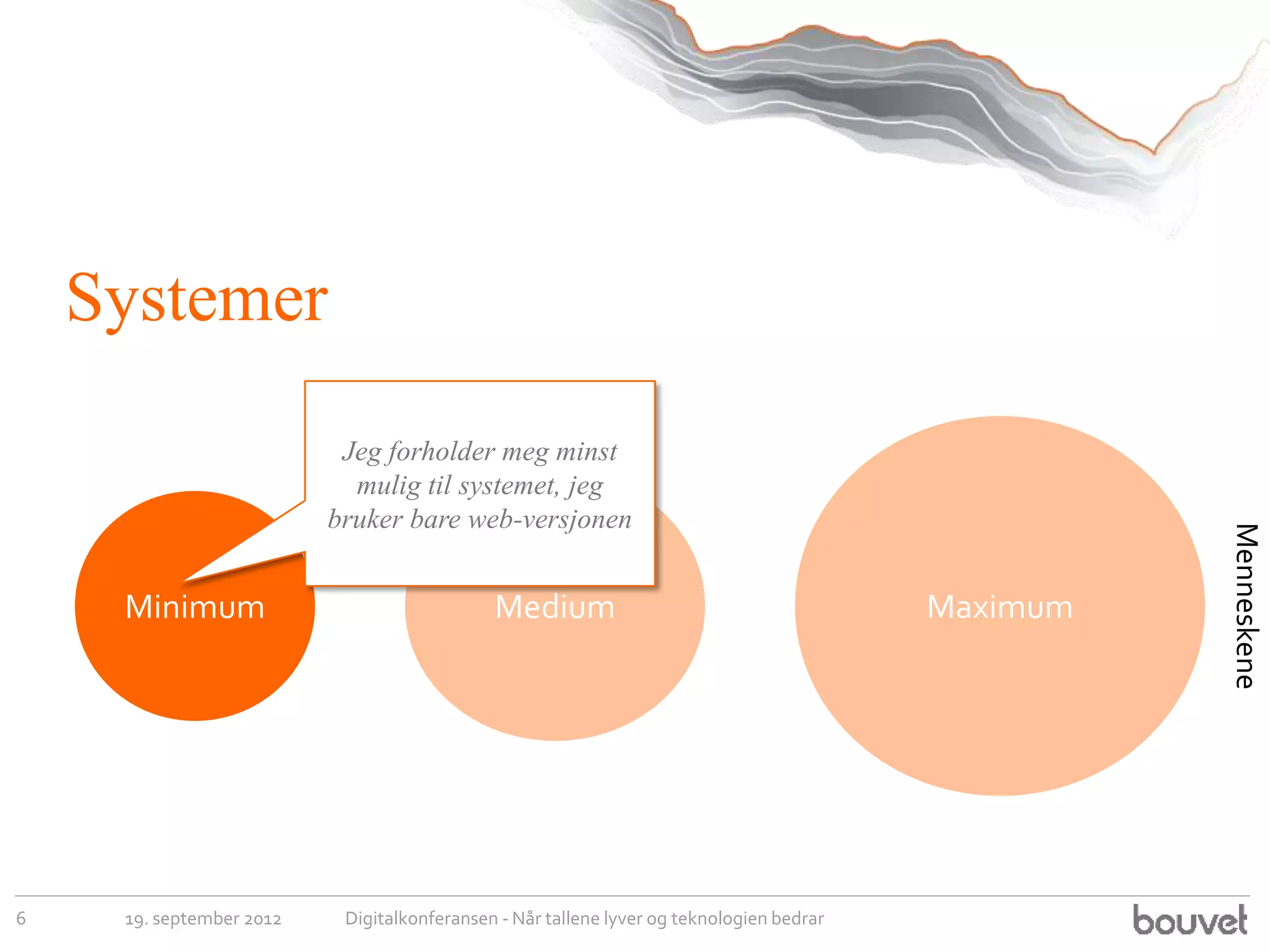 Systemer

Jeg forholder meg minst mulig til systemet, jeg bruker bare web-versjonen

Minimum

Medium

Maximum

Menneskene

6 19. september 2012 Digitalkonferansen - Når tallene lyver og teknologien bedrar

bouvet